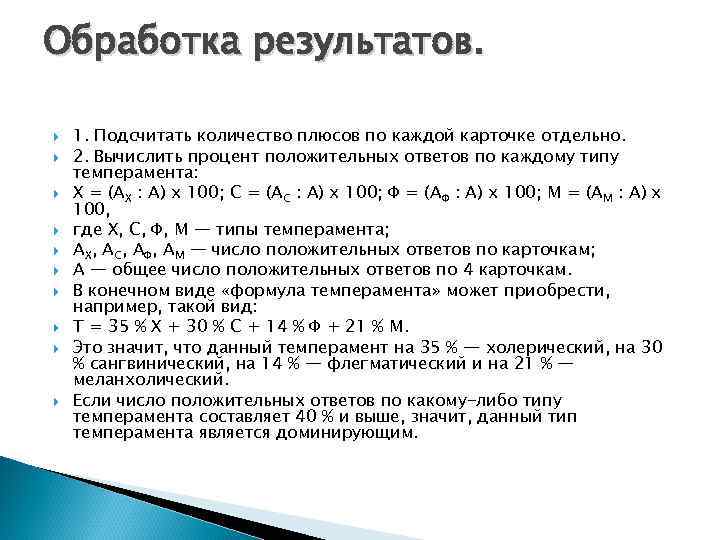 Обработка результатов.

1. Подсчитать количество плюсов по каждой карточке отдельно.

2. Вычислить процент положительных ответов по каждому типу темперамента:

Х = ($А_Х$ : А) х 100; С = ($А_С$ : А) х 100; Ф = ($А_Ф$ : А) х 100; М = ($А_М$ : А) х 100,

где Х, С, Ф, М — типы темперамента;

$А_Х$, $А_С$, $А_Ф$, $А_М$ — число положительных ответов по карточкам;

А — общее число положительных ответов по 4 карточкам.

В конечном виде «формула темперамента» может приобрести, например, такой вид:

Т = 35 % Х + 30 % С + 14 % Ф + 21 % М.

Это значит, что данный темперамент на 35 % — холерический, на 30 % сангвинический, на 14 % — флегматический и на 21 % — меланхолический.

Если число положительных ответов по какому-либо типу темперамента составляет 40 % и выше, значит, данный тип темперамента является доминирующим.